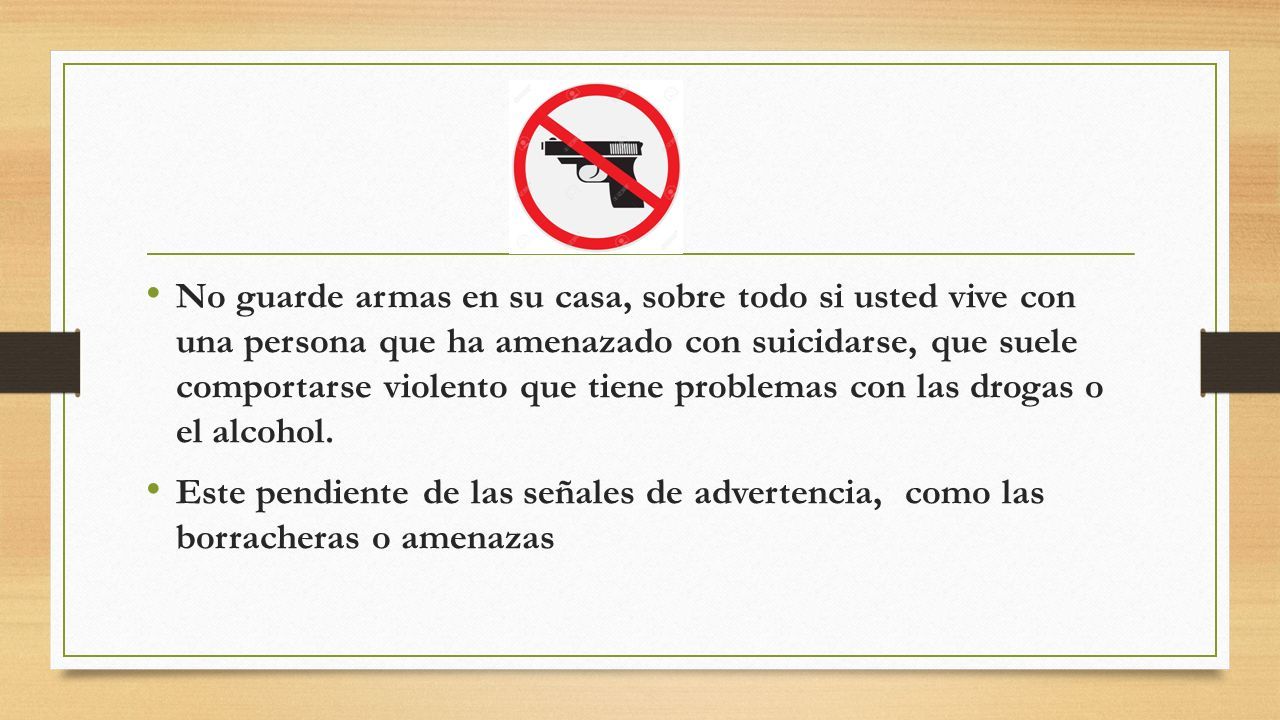 • No guarde armas en su casa, sobre todo si usted vive con una persona que ha amenazado con suicidarse, que suele comportarse violento que tiene problemas con las drogas o el alcohol.

• Este pendiente de las señales de advertencia, como las borracheras o amenazas